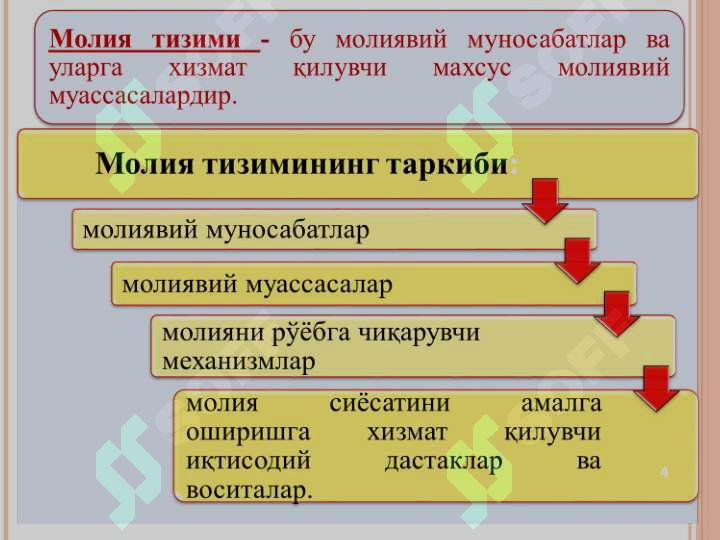 Молия тизими - бу молиявий муносабатлар ва уларга хизмат қилувчи махсус молиявий муассасалардир.

Молия тизимининг таркиби:

молиявий муносабатлар

молиявий муассасалар

молияни рўёбга чиқарувчи механизмлар

молия сиёсатини амалга оширишга хизмат қилувчи иқтисодий дастаклар ва воситалар.

4